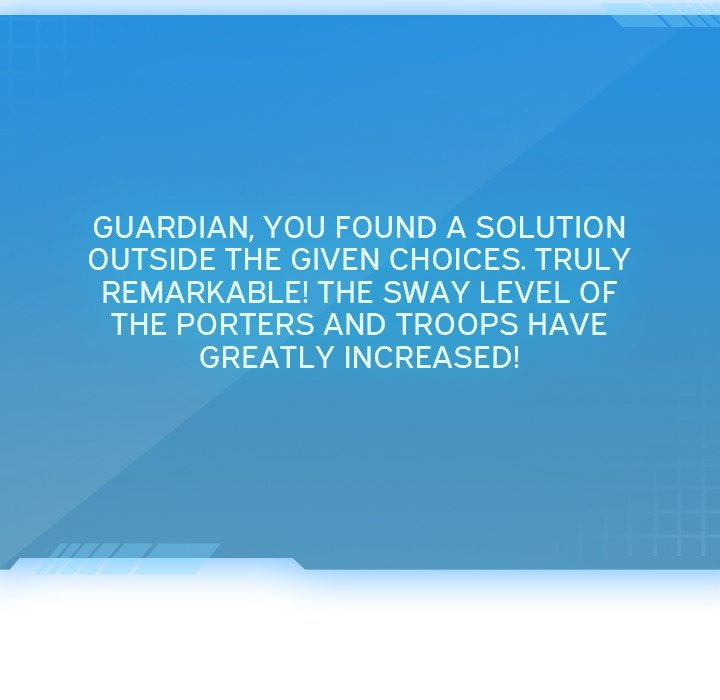 GUARDIAN, YOU FOUND A SOLUTION OUTSIDE THE GIVEN CHOICES. TRULY REMARKABLE! THE SWAY LEVEL OF THE PORTERS AND TROOPS HAVE GREATLY INCREASED!